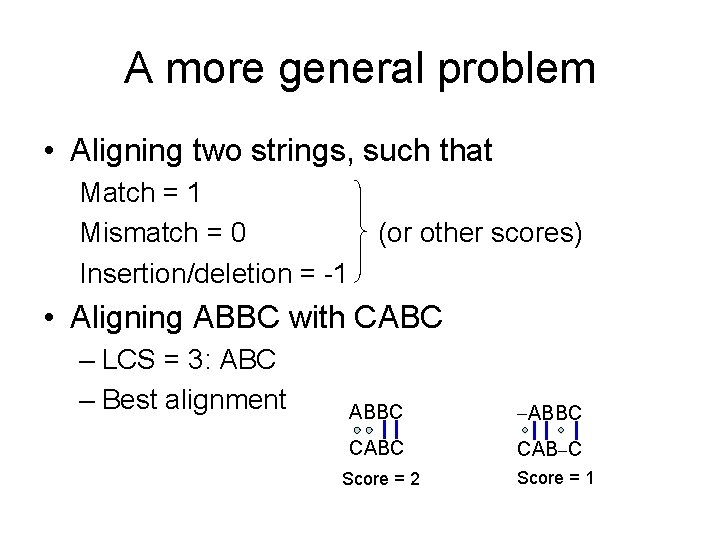 A more general problem

• Aligning two strings, such that

Match = 1
Mismatch = 0
Insertion/deletion = -1

(or other scores)

• Aligning ABBC with CABC

– LCS = 3: ABC
– Best alignment

ABBC
CABC
Score = 2

–ABBC
CAB–C
Score = 1